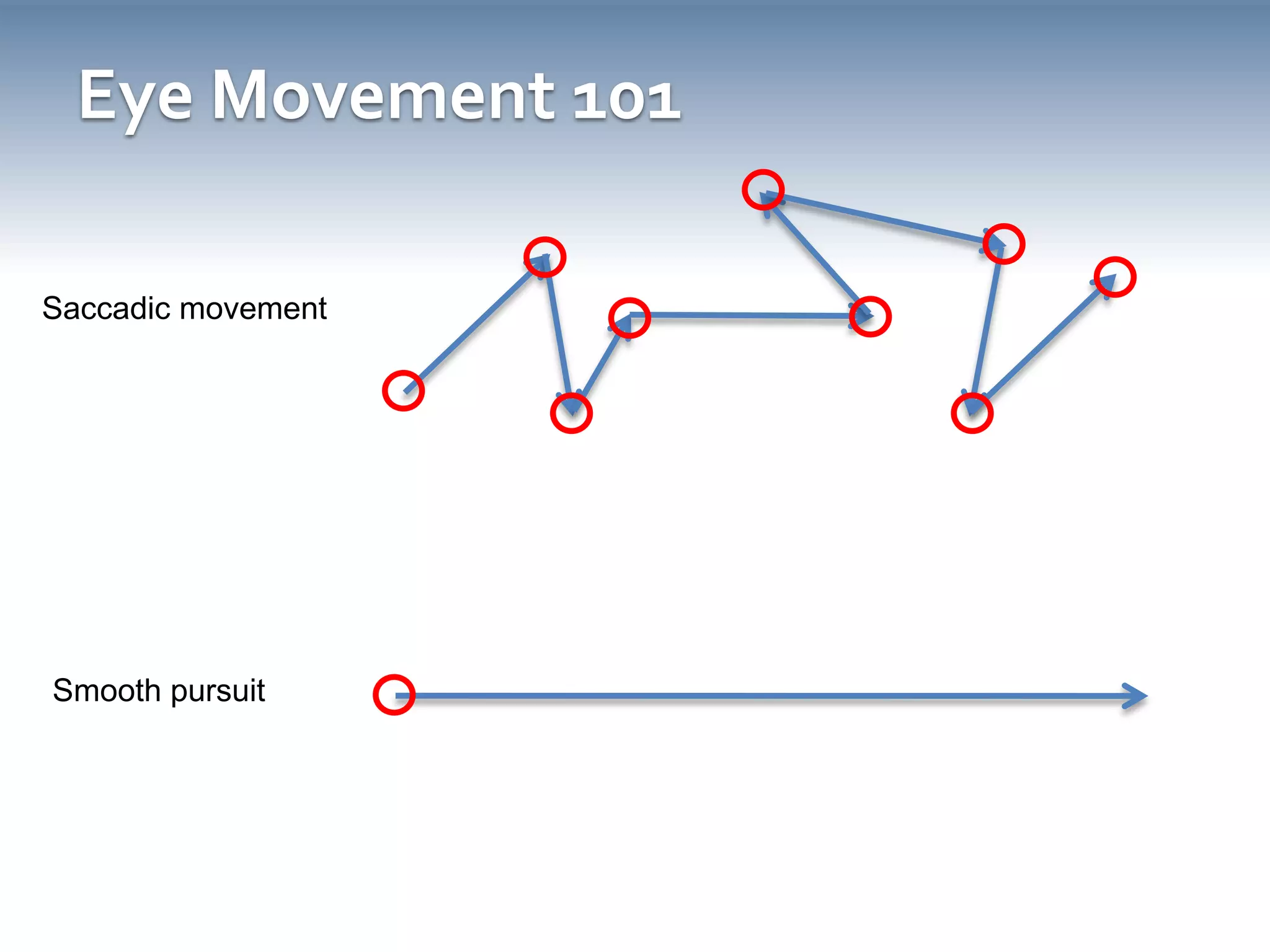 Eye Movement 101

Saccadic movement

Smooth pursuit